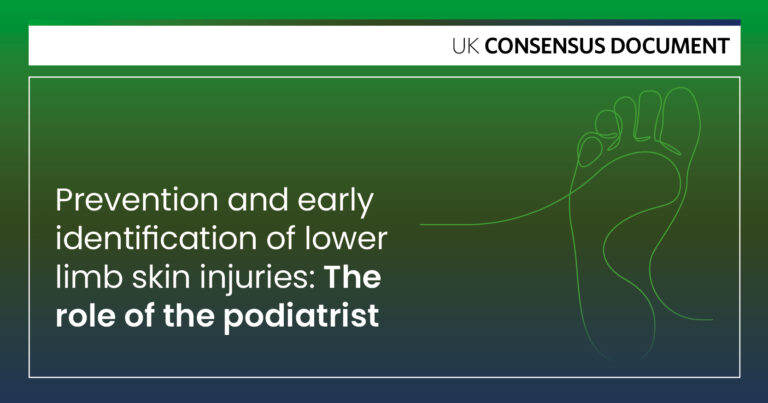 UK CONSENSUS DOCUMENT

Prevention and early identification of lower limb skin injuries: The role of the podiatrist